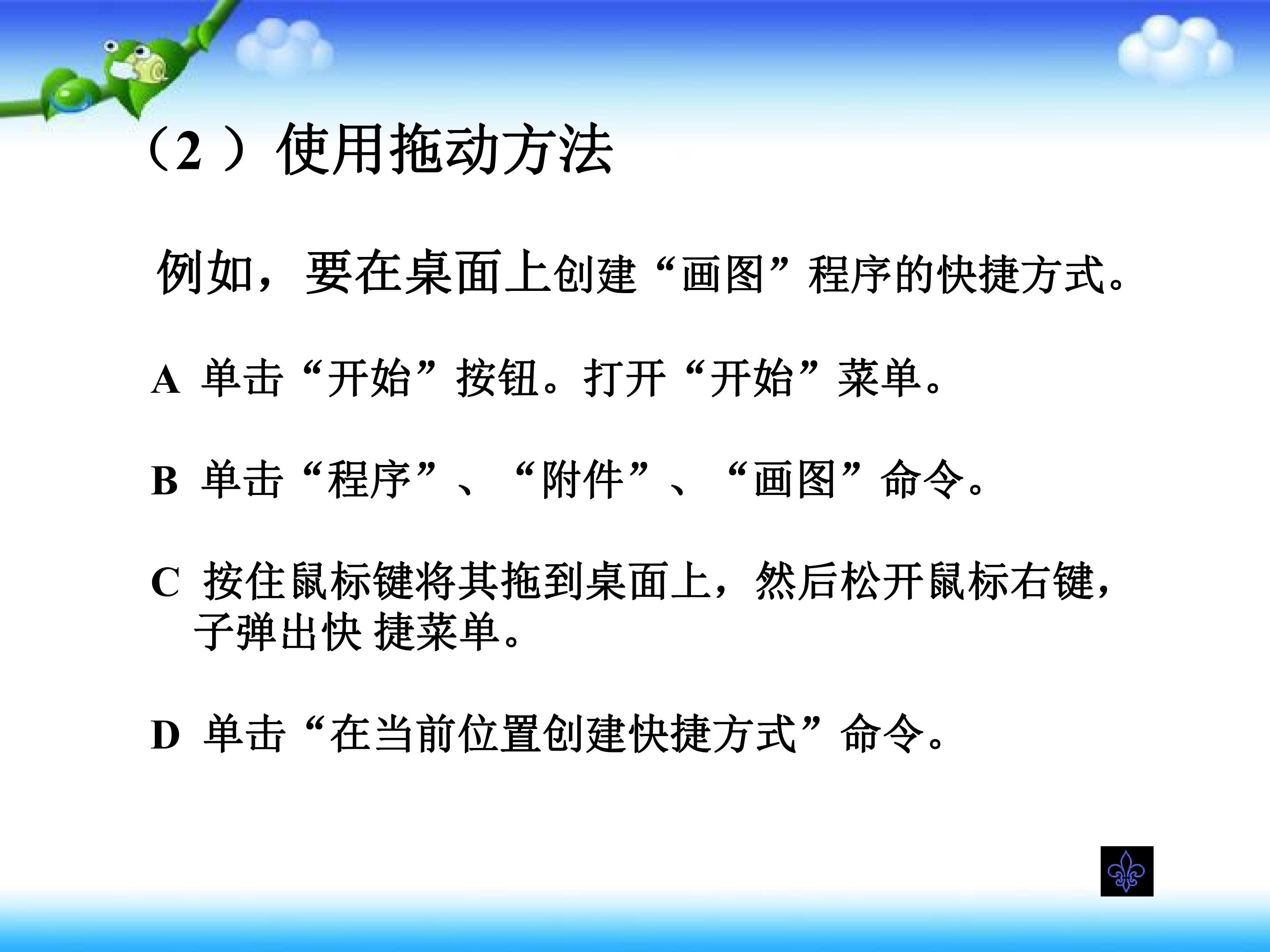 （2 ）使用拖动方法

例如，要在桌面上创建“画图”程序的快捷方式。

A 单击“开始”按钮。打开“开始”菜单。

B 单击“程序”、“附件”、“画图”命令。

C 按住鼠标键将其拖到桌面上，然后松开鼠标右键，子弹出快 捷菜单。

D 单击“在当前位置创建快捷方式”命令。